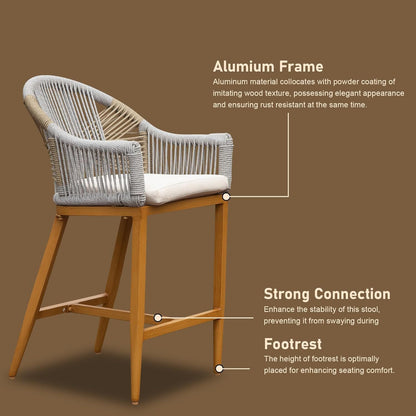 Alumium Frame

Aluminum material collocates with powder coating of imitating wood texture, possessing elegant appearance and ensuring rust resistant at the same time.

Strong Connection

Enhance the stability of this stool, preventing it from swaying during

Footrest

The height of footrest is optimally placed for enhancing seating comfort.